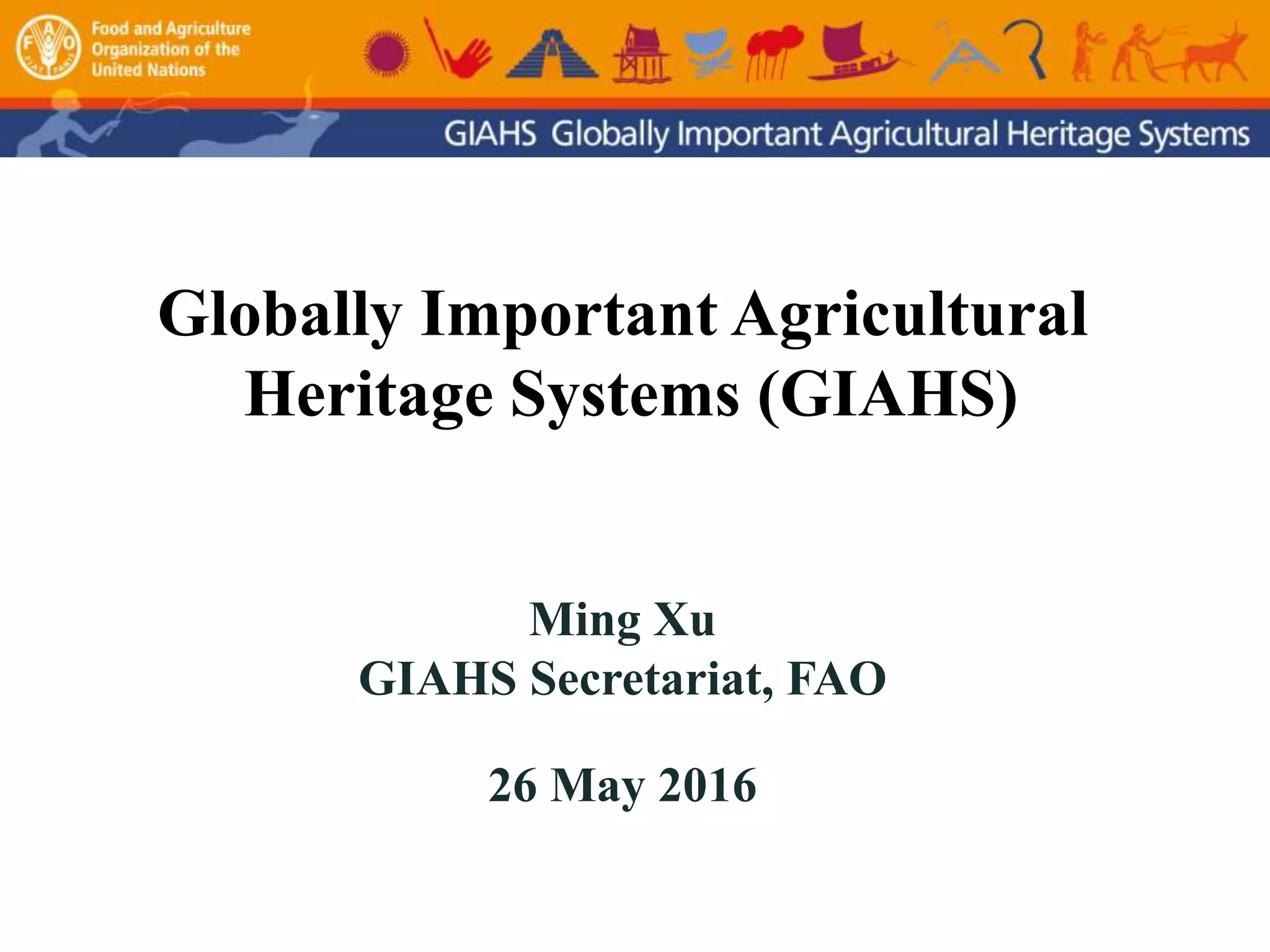 FAO FIAT PANIS

Food and Agriculture Organization of the United Nations

GIAHS Globally Important Agricultural Heritage Systems

Globally Important Agricultural Heritage Systems (GIAHS)

Ming Xu
GIAHS Secretariat, FAO

26 May 2016